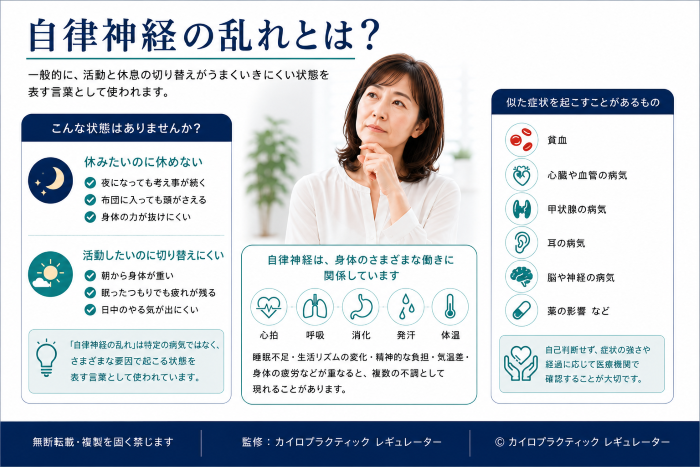 自律神経の乱れとは?

一般的に、活動と休息の切り替えがうまくいきにくい状態を表す言葉として使われます。

こんな状態はありませんか?

休みたいのに休めない
夜になっても考え事が続く
布団に入っても頭がさえる
身体の力が抜けにくい

活動したいのに切り替えにくい
朝から身体が重い
眠ったつもりでも疲れが残る
日中のやる気が出にくい

「自律神経の乱れ」は特定の病気ではなく、さまざまな要因で起こる状態を表す言葉として使われています。

自律神経は、身体のさまざまな働きに関係しています

心拍
呼吸
消化
発汗
体温

睡眠不足・生活リズムの変化・精神的な負担・気温差・身体の疲労などが重なると、複数の不調として現れることがあります。

似た症状を起こすことがあるもの

貧血
心臓や血管の病気
甲状腺の病気
耳の病気
脳や神経の病気
薬の影響 など

自己判断せず、症状の強さや経過に応じて医療機関で確認することが大切です。

無断転載・複製を固く禁じます
監修:カイロプラクティック レギュレーター
© カイロプラクティック レギュレーター